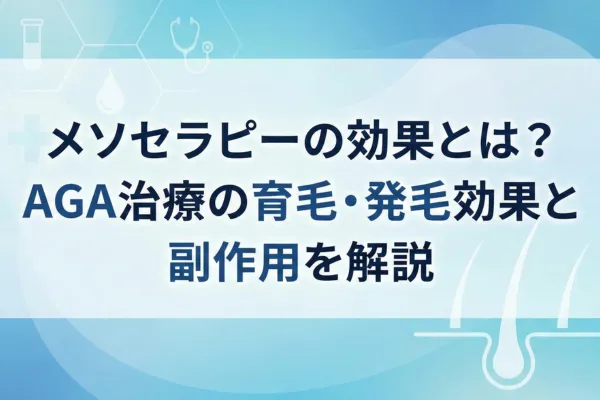 メソセラピーの効果とは？
AGA治療の育毛・発毛効果と
副作用を解説